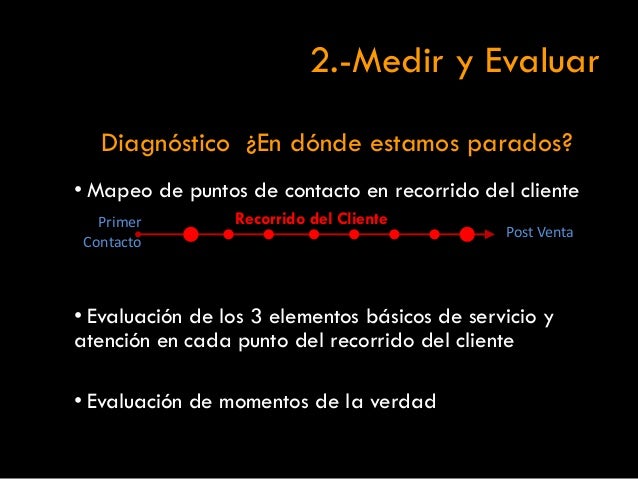 2.-Medir y Evaluar

Diagnóstico ¿En dónde estamos parados?

• Mapeo de puntos de contacto en recorrido del cliente

Primer Contacto

Recorrido del Cliente

Post Venta

• Evaluación de los 3 elementos básicos de servicio y atención en cada punto del recorrido del cliente

• Evaluación de momentos de la verdad